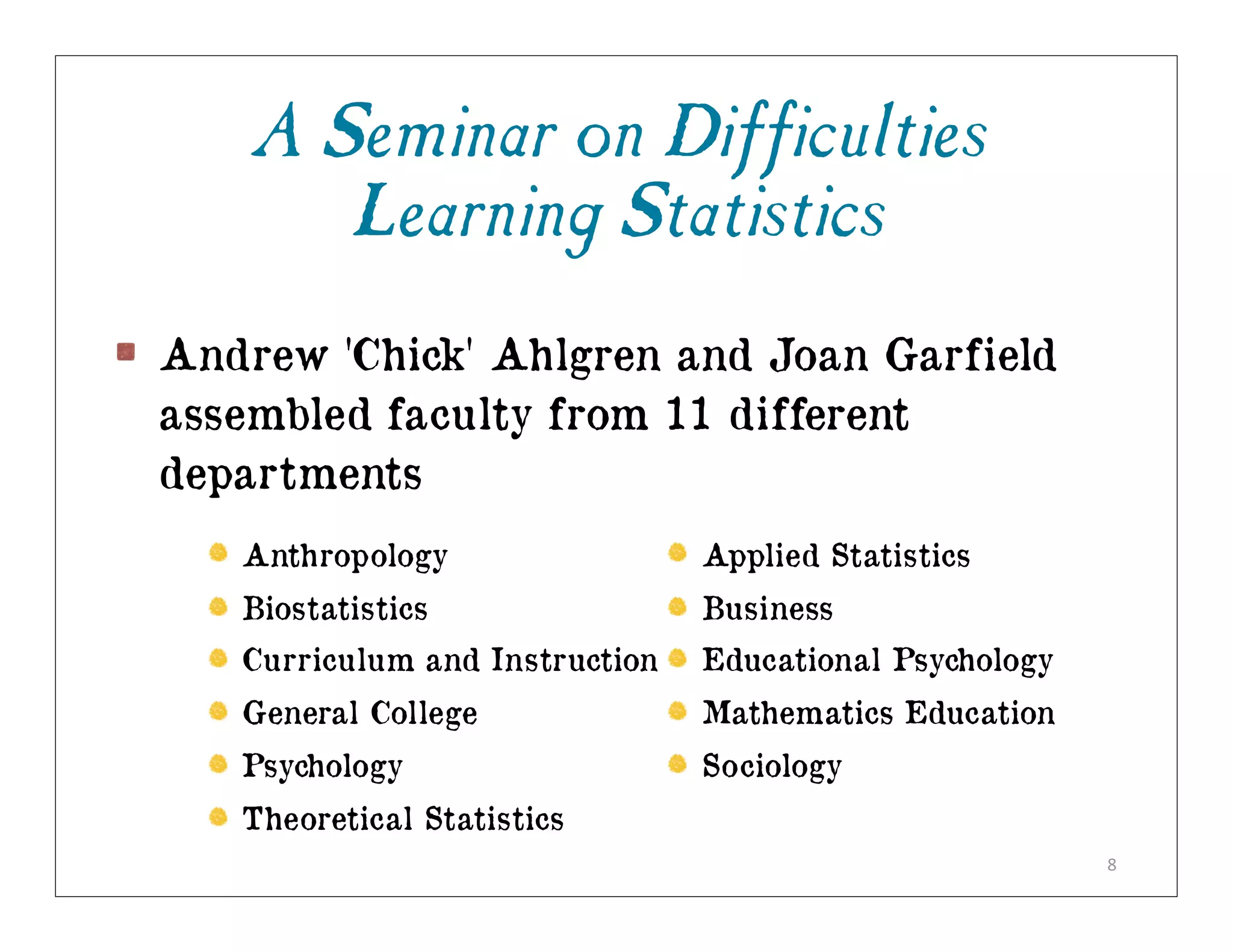 A Seminar on Difficulties Learning Statistics

Andrew 'Chick' Ahlgren and Joan Garfield assembled faculty from 11 different departments

Anthropology
Biostatistics
Curriculum and Instruction
General College
Psychology
Theoretical Statistics

Applied Statistics
Business
Educational Psychology
Mathematics Education
Sociology

8